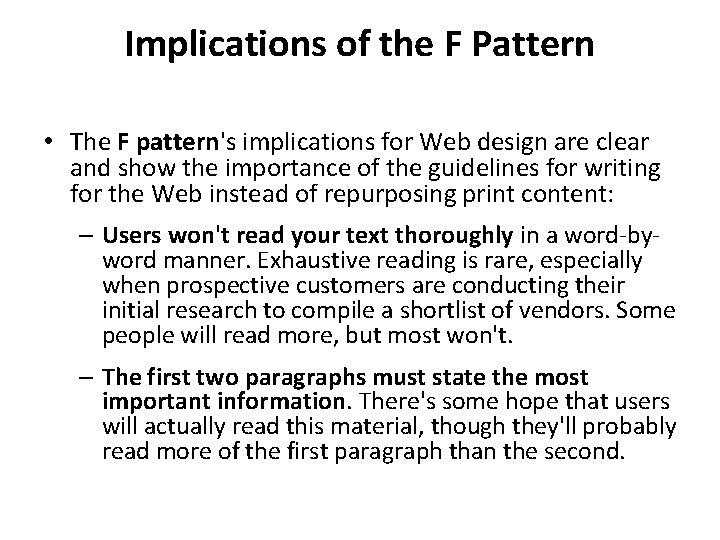 Implications of the F Pattern

• The F pattern's implications for Web design are clear and show the importance of the guidelines for writing for the Web instead of repurposing print content:

– Users won't read your text thoroughly in a word-by-word manner. Exhaustive reading is rare, especially when prospective customers are conducting their initial research to compile a shortlist of vendors. Some people will read more, but most won't.

– The first two paragraphs must state the most important information. There's some hope that users will actually read this material, though they'll probably read more of the first paragraph than the second.